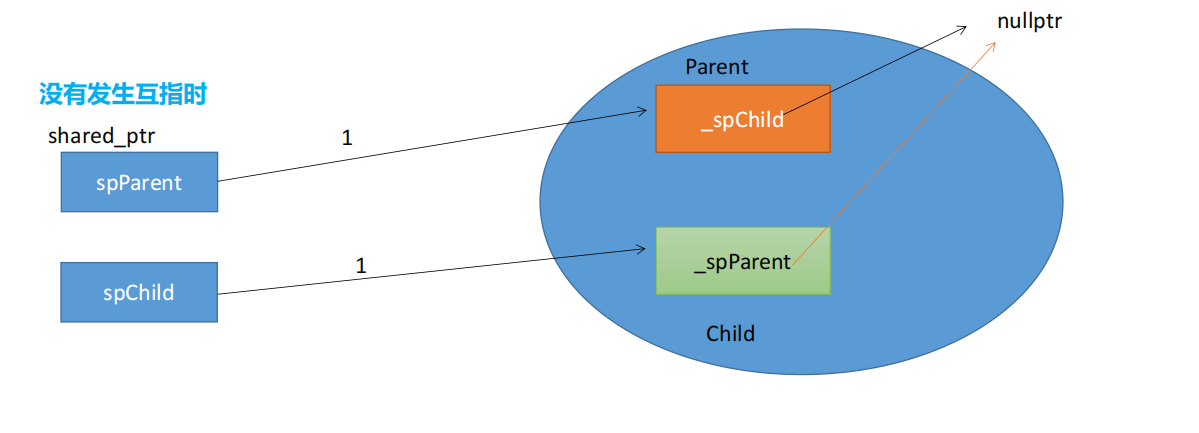 没有发生互指时

shared_ptr

spParent

spChild

1

1

Parent

_spChild

_spParent

Child

nullptr